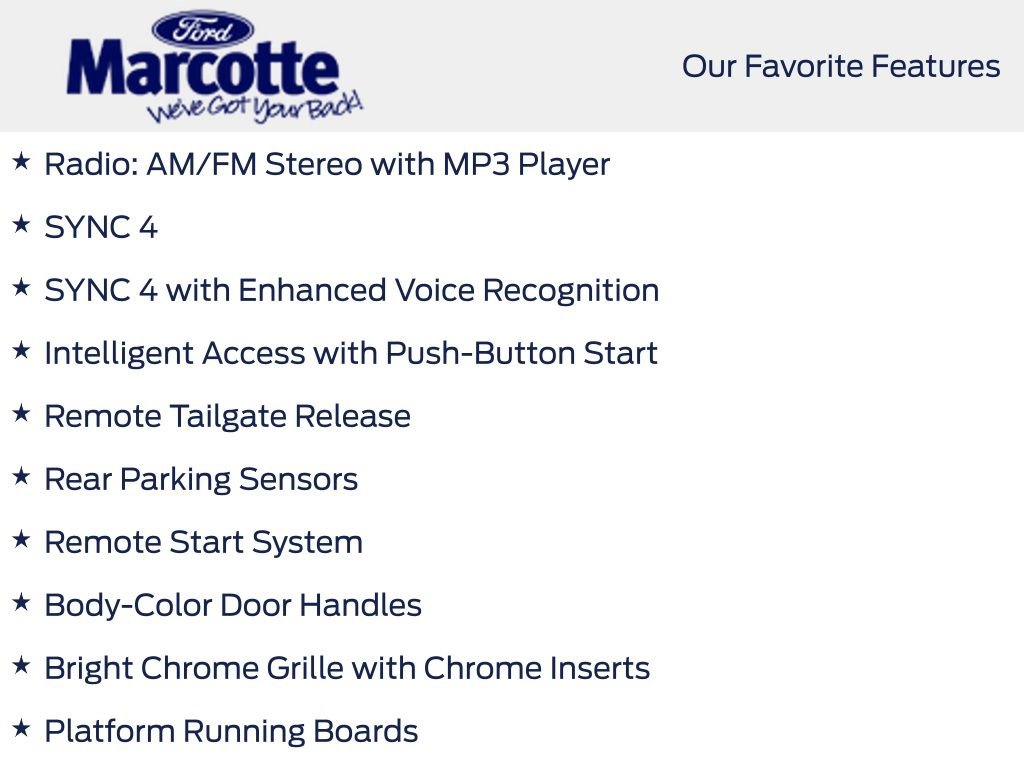 Ford
Marcotte
We've Got Your Back!

Our Favorite Features

★ Radio: AM/FM Stereo with MP3 Player
★ SYNC 4
★ SYNC 4 with Enhanced Voice Recognition
★ Intelligent Access with Push-Button Start
★ Remote Tailgate Release
★ Rear Parking Sensors
★ Remote Start System
★ Body-Color Door Handles
★ Bright Chrome Grille with Chrome Inserts
★ Platform Running Boards